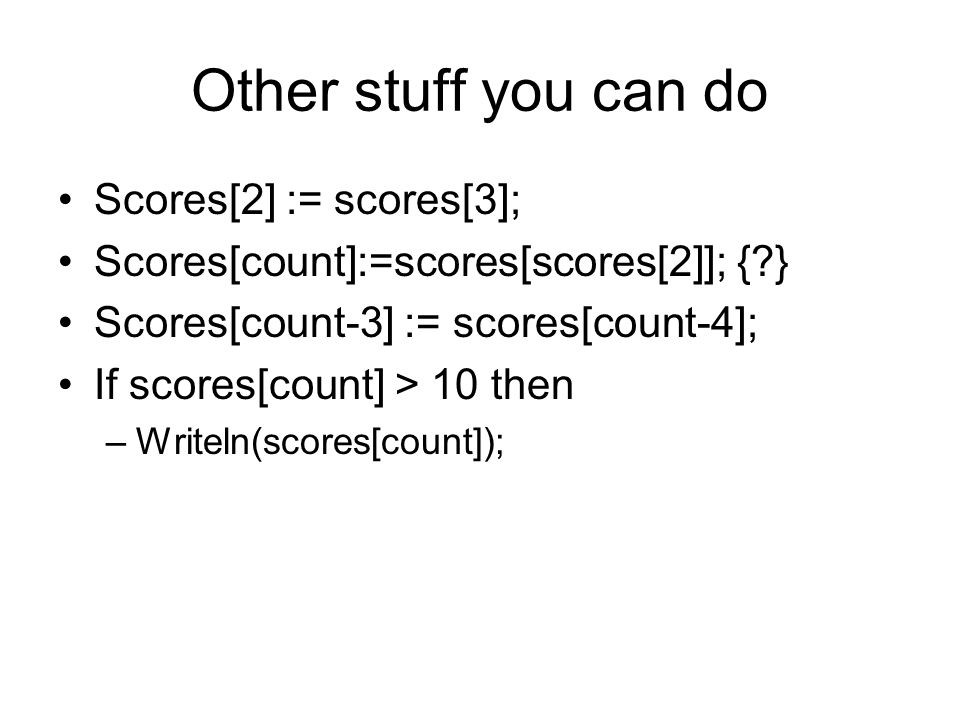 Other stuff you can do

• Scores[2] := scores[3];
• Scores[count]:=scores[scores[2]]; {?}
• Scores[count-3] := scores[count-4];
• If scores[count] > 10 then
  – Writeln(scores[count]);